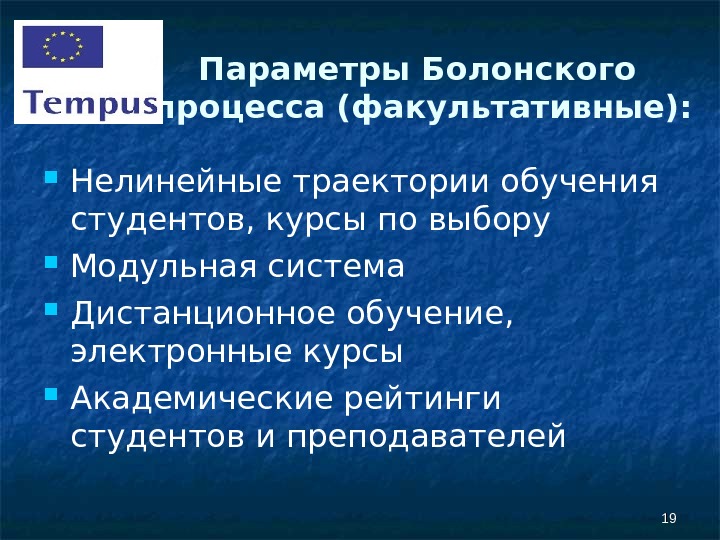 Tempus

Параметры Болонского процесса (факультативные):

Нелинейные траектории обучения студентов, курсы по выбору

Модульная система

Дистанционное обучение, электронные курсы

Академические рейтинги студентов и преподавателей

19